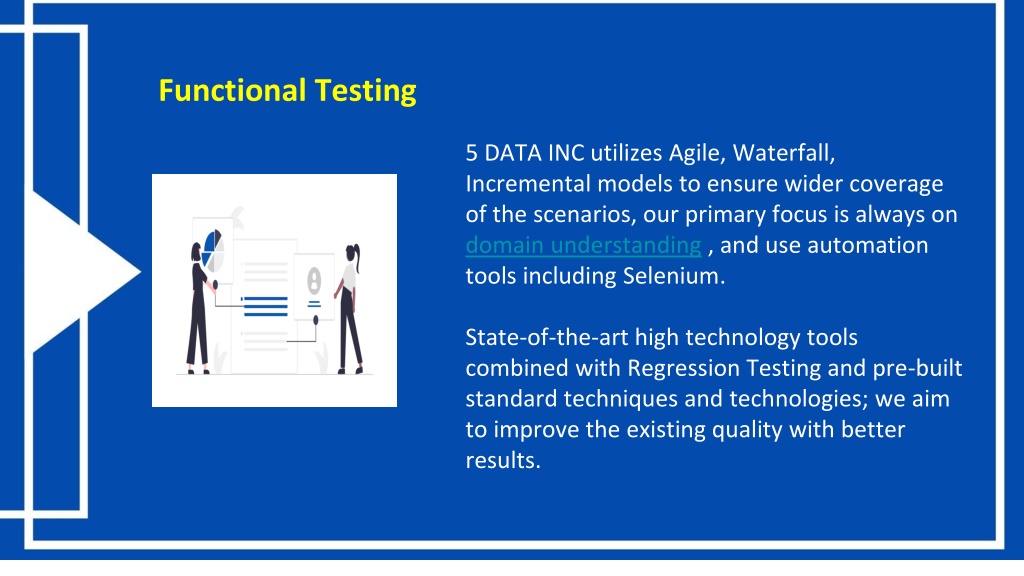 Functional Testing

5 DATA INC utilizes Agile, Waterfall, Incremental models to ensure wider coverage of the scenarios, our primary focus is always on domain understanding , and use automation tools including Selenium.

State-of-the-art high technology tools combined with Regression Testing and pre-built standard techniques and technologies; we aim to improve the existing quality with better results.